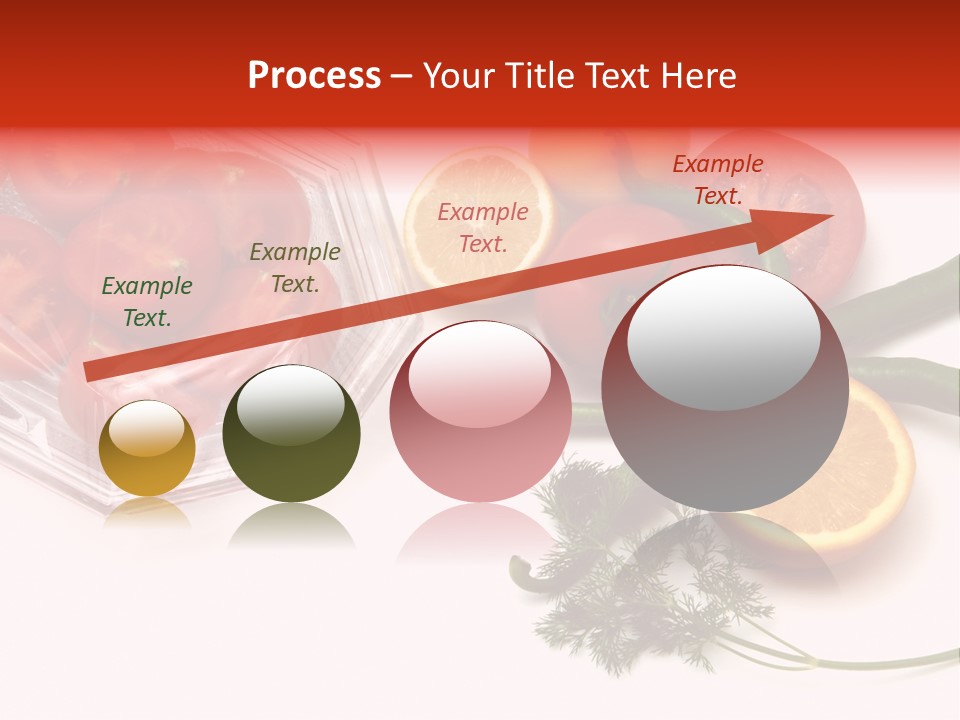 Process – Your Title Text Here

Example Text.

Example Text.

Example Text.

Example Text.